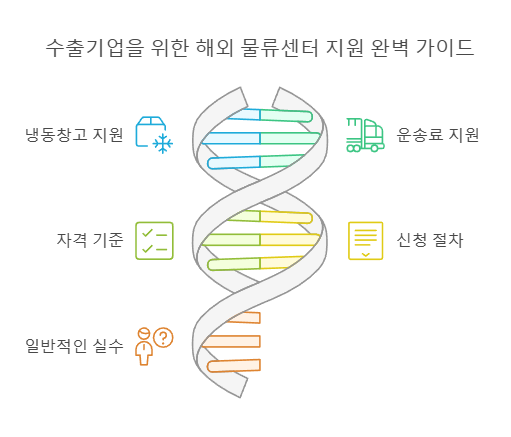 수출기업을 위한 해외 물류센터 지원 완벽 가이드

냉동창고 지원

운송료 지원

자격 기준

신청 절차

일반적인 실수